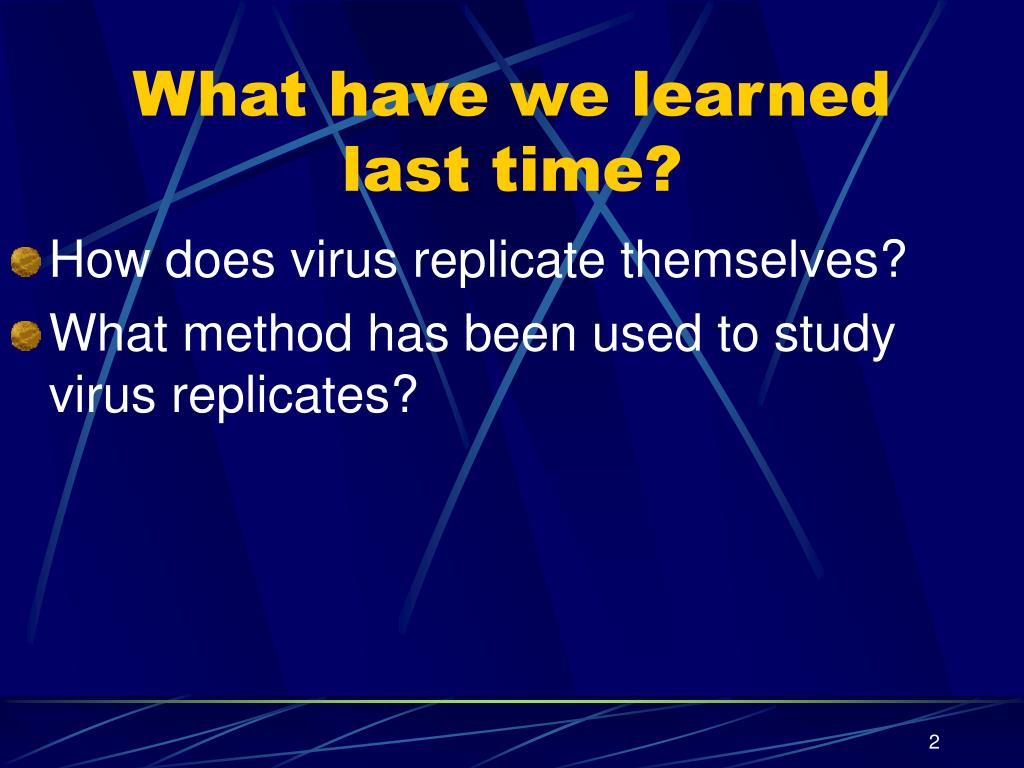 What have we learned last time?

How does virus replicate themselves?

What method has been used to study virus replicates?

2